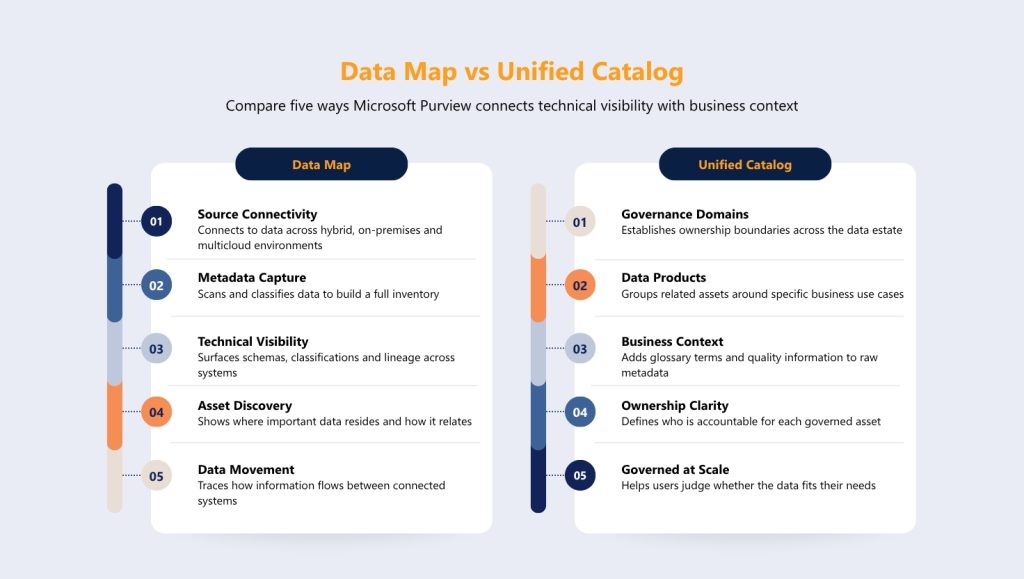 Data Map vs Unified Catalog

Compare five ways Microsoft Purview connects technical visibility with business context

Data Map

01
Source Connectivity
Connects to data across hybrid, on-premises and multicloud environments

02
Metadata Capture
Scans and classifies data to build a full inventory

03
Technical Visibility
Surfaces schemas, classifications and lineage across systems

04
Asset Discovery
Shows where important data resides and how it relates

05
Data Movement
Traces how information flows between connected systems

Unified Catalog

01
Governance Domains
Establishes ownership boundaries across the data estate

02
Data Products
Groups related assets around specific business use cases

03
Business Context
Adds glossary terms and quality information to raw metadata

04
Ownership Clarity
Defines who is accountable for each governed asset

05
Governed at Scale
Helps users judge whether the data fits their needs